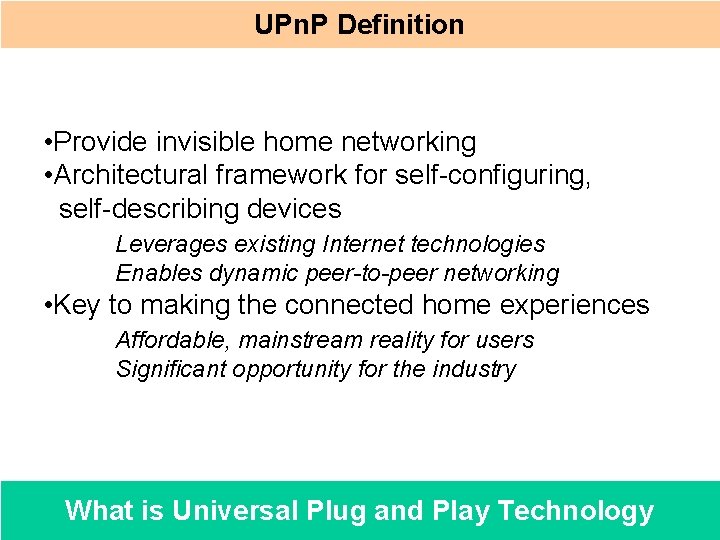 UPnP Definition

•Provide invisible home networking
•Architectural framework for self-configuring, self-describing devices

Leverages existing Internet technologies
Enables dynamic peer-to-peer networking

•Key to making the connected home experiences

Affordable, mainstream reality for users
Significant opportunity for the industry

What is Universal Plug and Play Technology